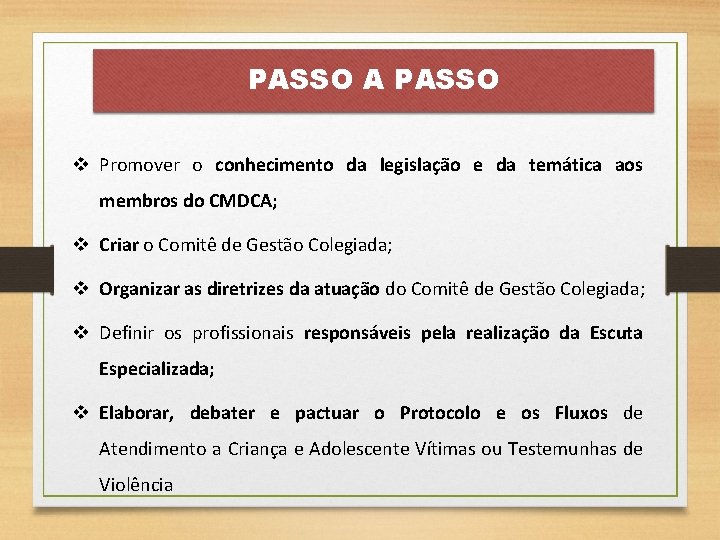 PASSO A PASSO

❖ Promover o conhecimento da legislação e da temática aos membros do CMDCA;

❖ Criar o Comitê de Gestão Colegiada;

❖ Organizar as diretrizes da atuação do Comitê de Gestão Colegiada;

❖ Definir os profissionais responsáveis pela realização da Escuta Especializada;

❖ Elaborar, debater e pactuar o Protocolo e os Fluxos de Atendimento a Criança e Adolescente Vítimas ou Testemunhas de Violência